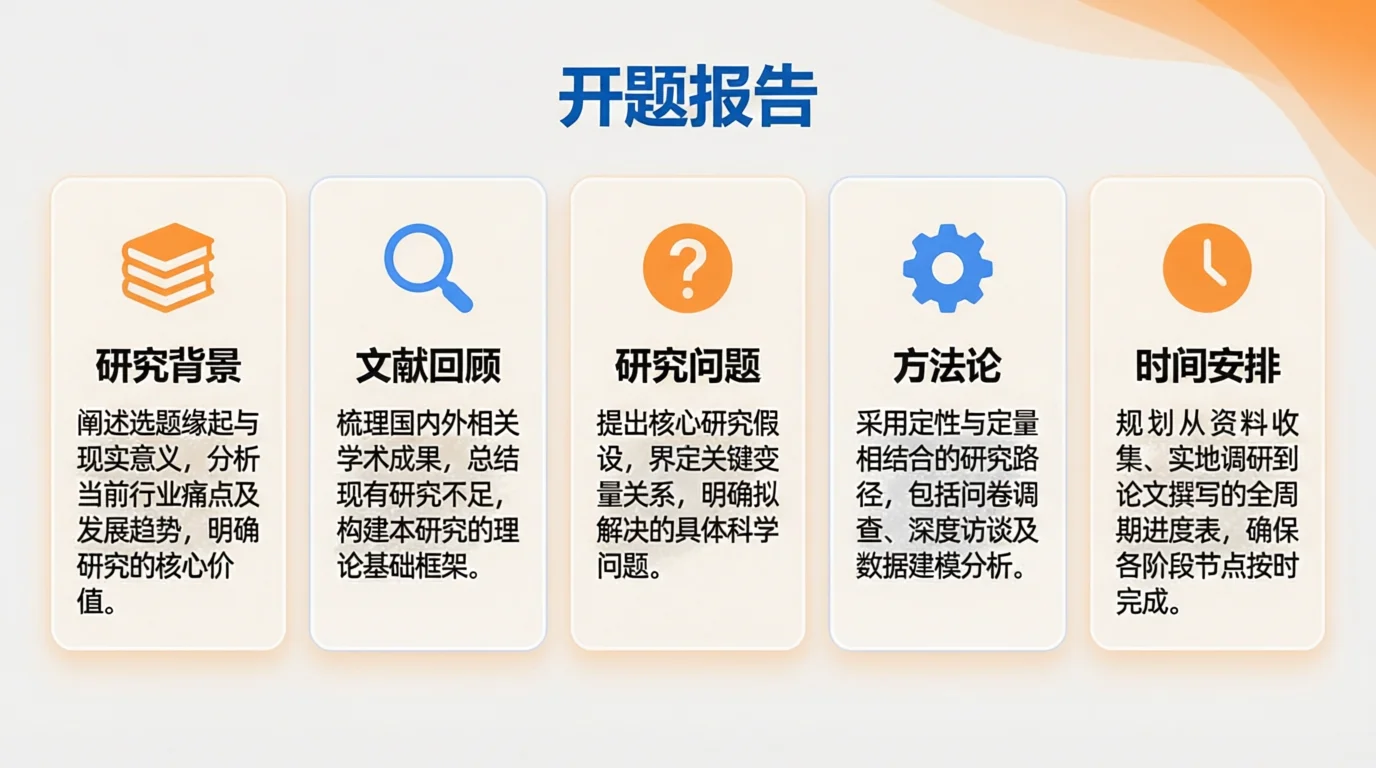 开题报告

研究背景

阐述选题缘起与现实意义，分析当前行业痛点及发展趋势，明确研究的核心价值。

文献回顾

梳理国内外相关学术成果，总结现有研究不足，构建本研究的理论基础框架。

研究问题

提出核心研究假设，界定关键变量关系，明确拟解决的具体科学问题。

方法论

采用定性与定量相结合的研究路径，包括问卷调查、深度访谈及数据建模分析。

时间安排

规划从资料收集、实地调研到论文撰写的全周期进度表，确保各阶段节点按时完成。